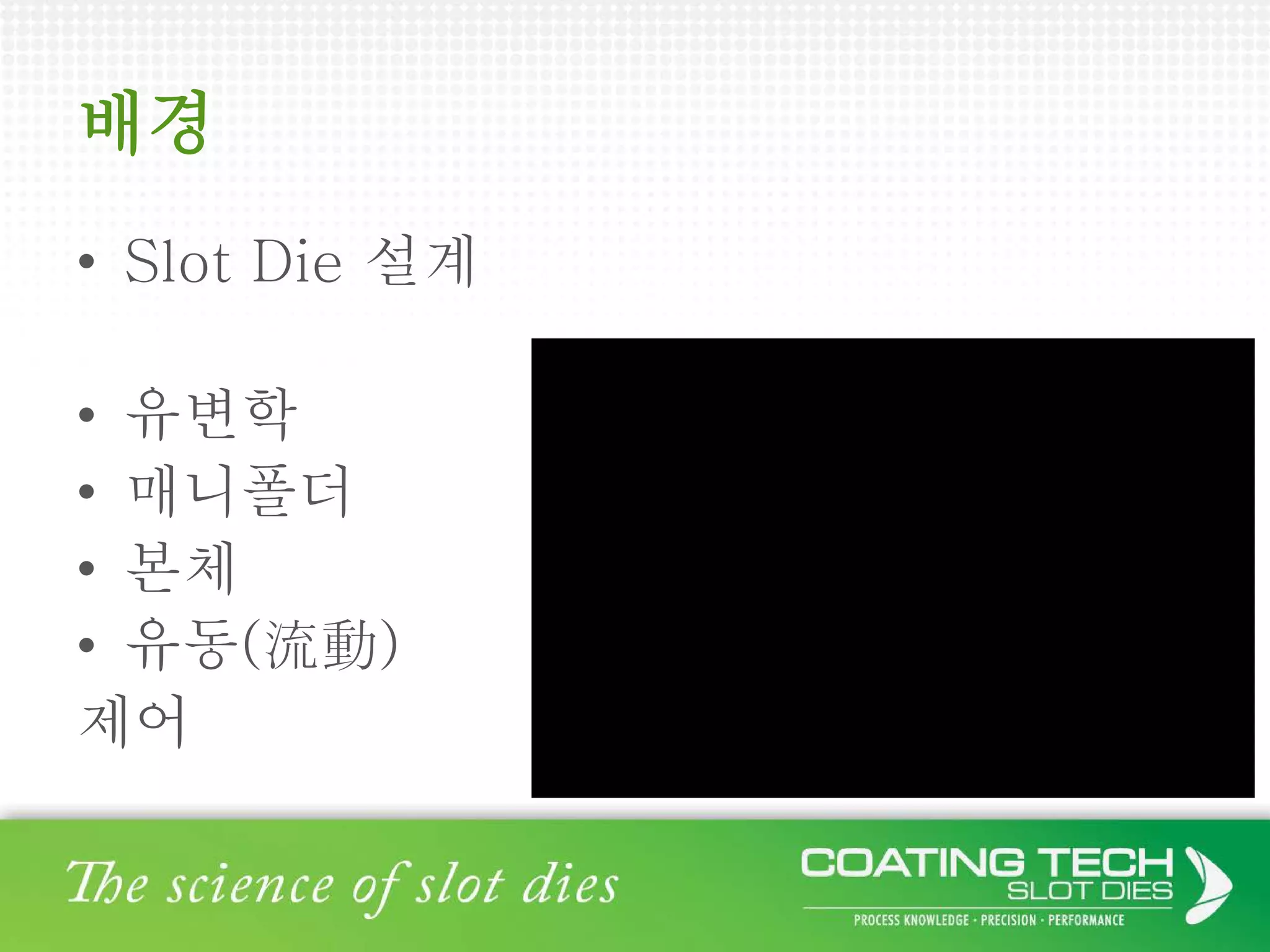 배경

• Slot Die 설계

• 유변학
• 매니폴더
• 본체
• 유동(流動) 제어

The science of slot dies

COATING TECH
SLOT DIES
PROCESS KNOWLEDGE · PRECISION · PERFORMANCE